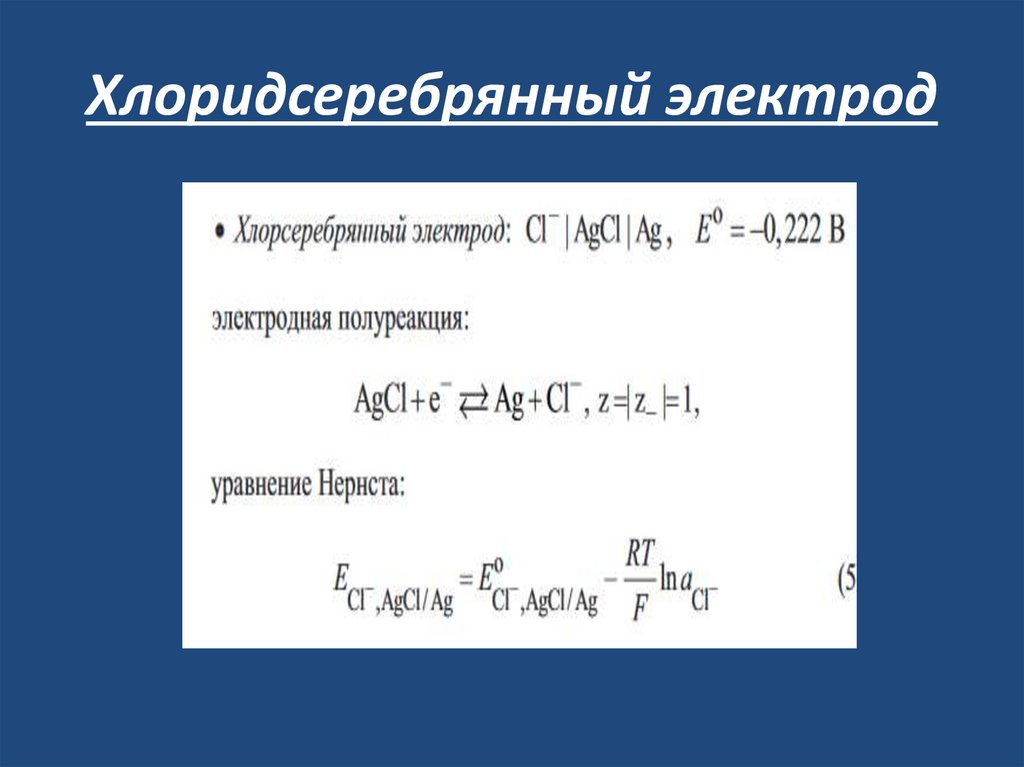 Хлоридсеребрянный электрод

• Хлорсеребряный электрод: $Cl^- | AgCl | Ag$, $E^0 = -0,222$ В

электродная полуреакция:

$AgCl + e^- \rightleftarrows Ag + Cl^-$, $z = |z_-| = 1$,

уравнение Нернста:

$E_{Cl^-,AgCl/Ag} = E^0_{Cl^-,AgCl/Ag} - \frac{RT}{F} \ln a_{Cl^-}$ (5